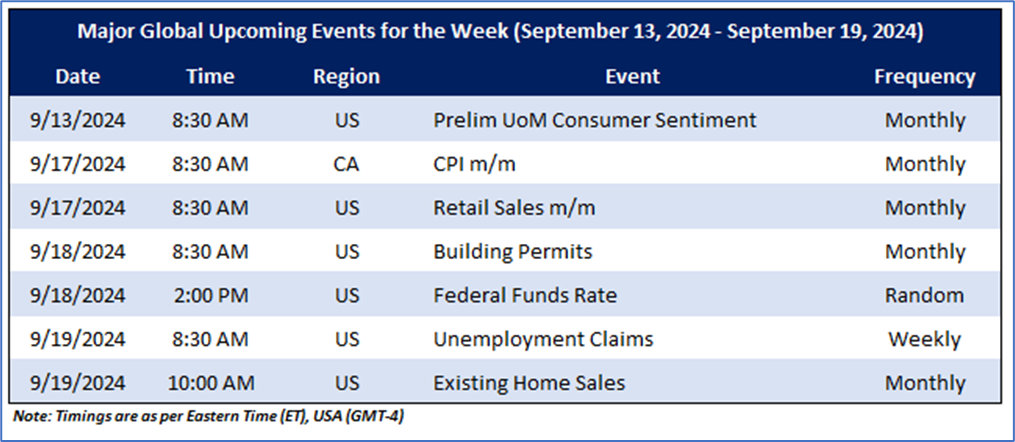 Major Global Upcoming Events for the Week (September 13, 2024 - September 19, 2024)

| Date | Time | Region | Event | Frequency |
|---|---|---|---|---|
| 9/13/2024 | 8:30 AM | US | Prelim UoM Consumer Sentiment | Monthly |
| 9/17/2024 | 8:30 AM | CA | CPI m/m | Monthly |
| 9/17/2024 | 8:30 AM | US | Retail Sales m/m | Monthly |
| 9/18/2024 | 8:30 AM | US | Building Permits | Monthly |
| 9/18/2024 | 2:00 PM | US | Federal Funds Rate | Random |
| 9/19/2024 | 8:30 AM | US | Unemployment Claims | Weekly |
| 9/19/2024 | 10:00 AM | US | Existing Home Sales | Monthly |

Note: Timings are as per Eastern Time (ET), USA (GMT-4)